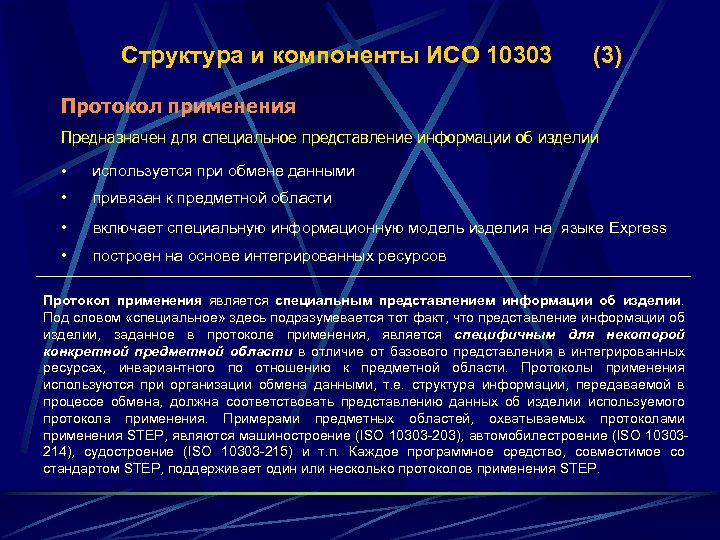 Структура и компоненты ИСО 10303 (3)

Протокол применения

Предназначен для специальное представление информации об изделии

• используется при обмене данными

• привязан к предметной области

• включает специальную информационную модель изделия на языке Express

• построен на основе интегрированных ресурсов

Протокол применения является специальным представлением информации об изделии. Под словом «специальное» здесь подразумевается тот факт, что представление информации об изделии, заданное в протоколе применения, является специфичным для некоторой конкретной предметной области в отличие от базового представления в интегрированных ресурсах, инвариантного по отношению к предметной области. Протоколы применения используются при организации обмена данными, т.е. структура информации, передаваемой в процессе обмена, должна соответствовать представлению данных об изделии используемого протокола применения. Примерами предметных областей, охватываемых протоколами применения STEP, являются машиностроение (ISO 10303-203), автомобилестроение (ISO 10303-214), судостроение (ISO 10303-215) и т.п. Каждое программное средство, совместимое со стандартом STEP, поддерживает один или несколько протоколов применения STEP.